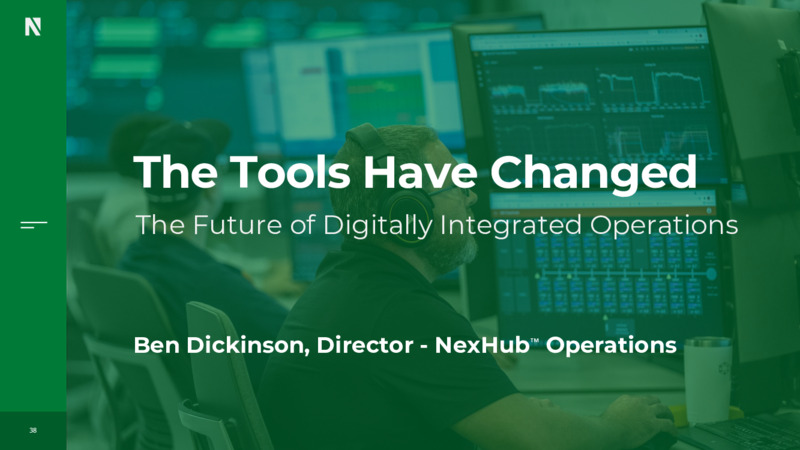 N

The Tools Have Changed

The Future of Digitally Integrated Operations

Ben Dickinson, Director - NexHub™ Operations

38